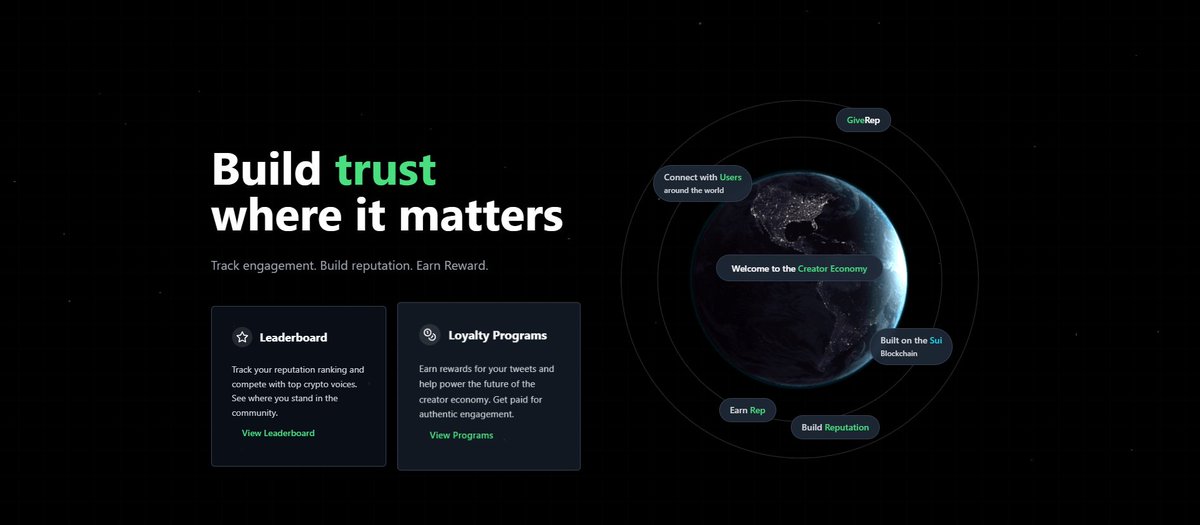 Build trust where it matters

Track engagement. Build reputation. Earn Reward.

Leaderboard

Track your reputation ranking and compete with top crypto voices. See where you stand in the community.

View Leaderboard

Loyalty Programs

Earn rewards for your tweets and help power the future of the creator economy. Get paid for authentic engagement.

View Programs

GiveRep

Connect with Users around the world

Welcome to the Creator Economy

Built on the Sui Blockchain

Earn Rep

Build Reputation